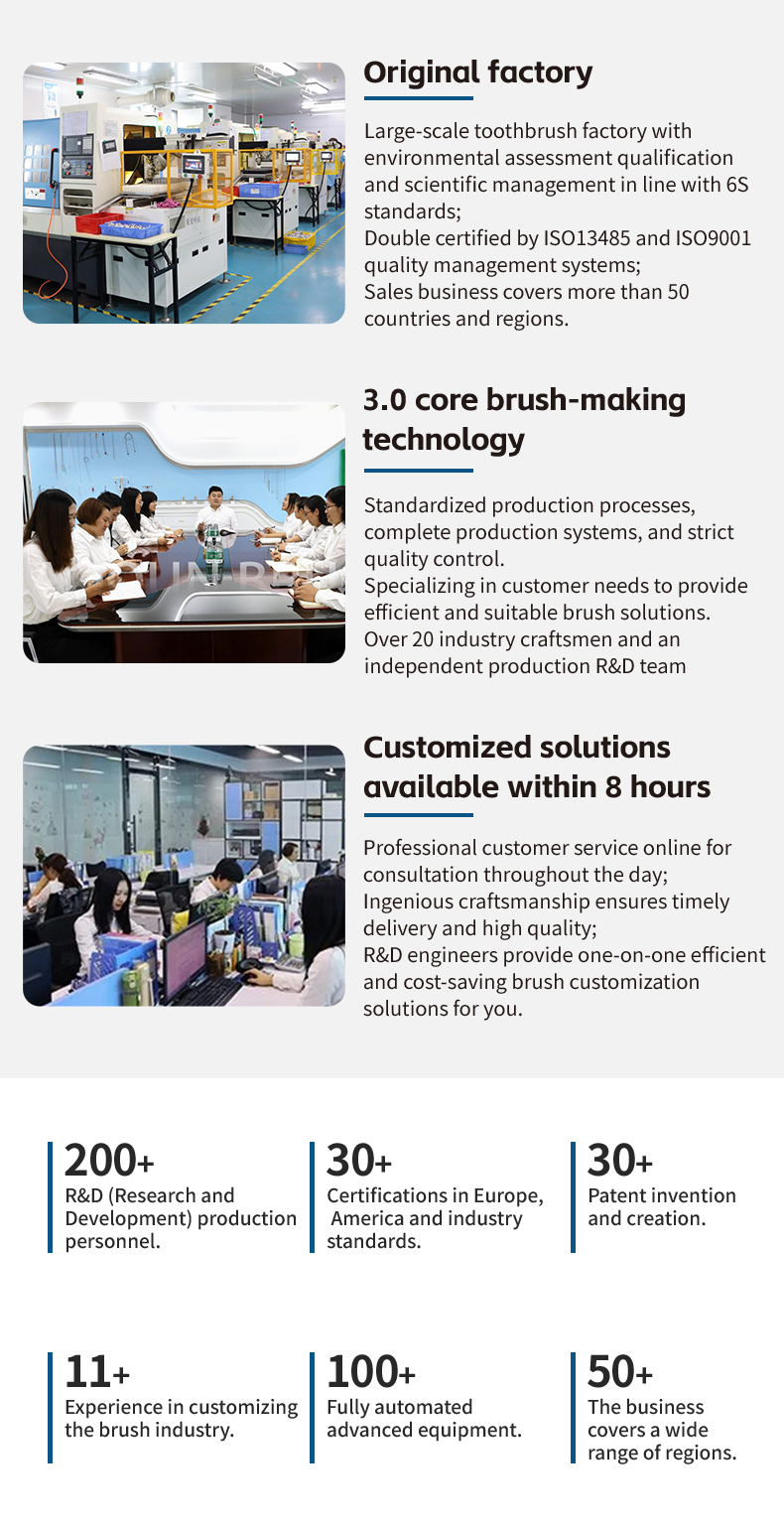 Original factory

Large-scale toothbrush factory with environmental assessment qualification and scientific management in line with 6S standards;
Double certified by ISO13485 and ISO9001 quality management systems;
Sales business covers more than 50 countries and regions.

3.0 core brush-making technology

Standardized production processes, complete production systems, and strict quality control.
Specializing in customer needs to provide efficient and suitable brush solutions.
Over 20 industry craftsmen and an independent production R&D team

Customized solutions available within 8 hours

Professional customer service online for consultation throughout the day;
Ingenious craftsmanship ensures timely delivery and high quality;
R&D engineers provide one-on-one efficient and cost-saving brush customization solutions for you.

200+
R&D (Research and Development) production personnel.

30+
Certifications in Europe, America and industry standards.

30+
Patent invention and creation.

11+
Experience in customizing the brush industry.

100+
Fully automated advanced equipment.

50+
The business covers a wide range of regions.